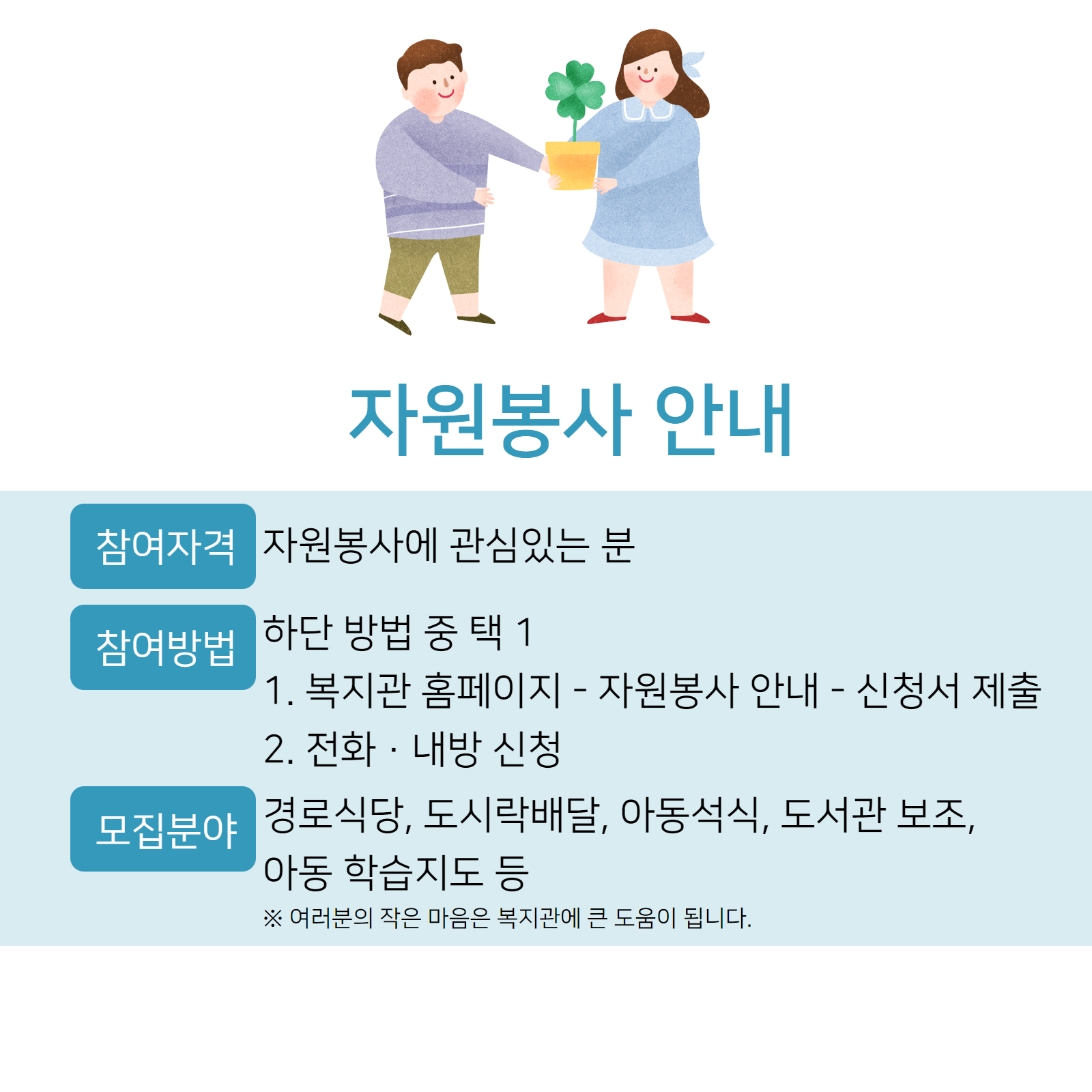 자원봉사 안내

참여자격 자원봉사에 관심있는 분

참여방법 하단 방법 중 택 1
1. 복지관 홈페이지 - 자원봉사 안내 - 신청서 제출
2. 전화 · 내방 신청

모집분야 경로식당, 도시락배달, 아동석식, 도서관 보조, 아동 학습지도 등

※ 여러분의 작은 마음은 복지관에 큰 도움이 됩니다.